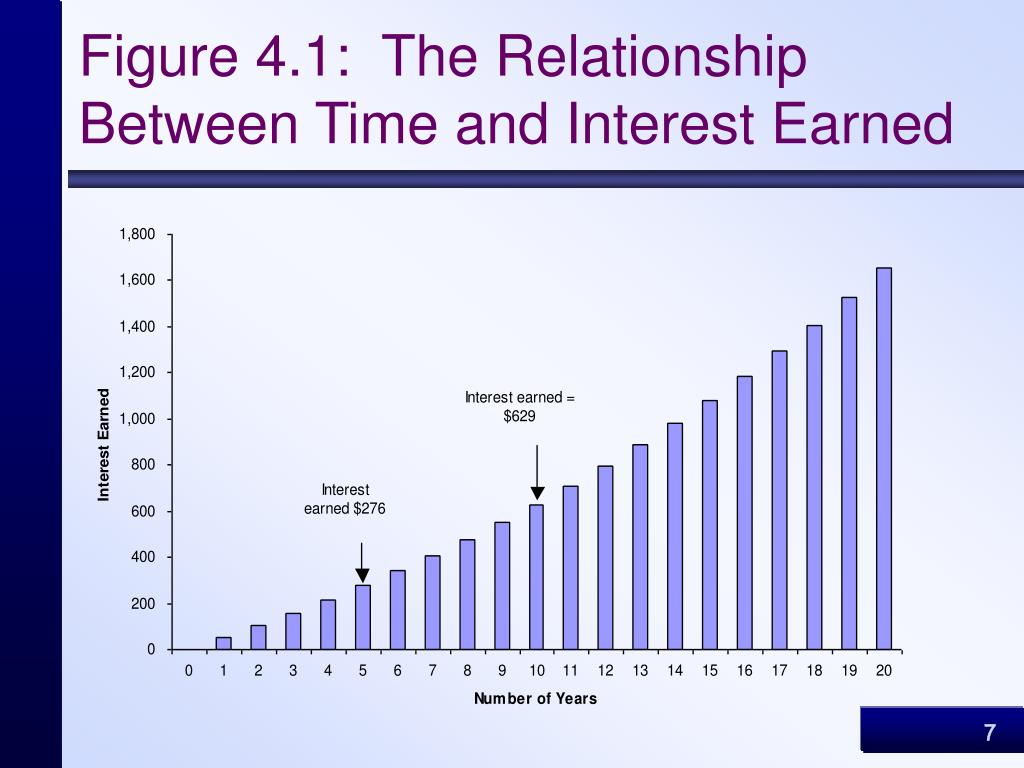 Figure 4.1: The Relationship Between Time and Interest Earned

1,800
1,600
1,400
1,200
1,000
800
600
400
200
0

Interest Earned

Interest earned = $629

Interest earned $276

0 1 2 3 4 5 6 7 8 9 10 11 12 13 14 15 16 17 18 19 20

Number of Years

7